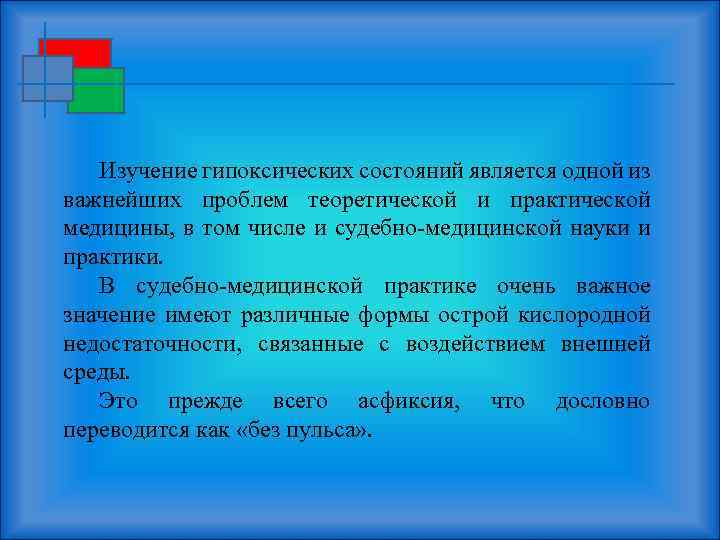 Изучение гипоксических состояний является одной из важнейших проблем теоретической и практической медицины, в том числе и судебно-медицинской науки и практики.

В судебно-медицинской практике очень важное значение имеют различные формы острой кислородной недостаточности, связанные с воздействием внешней среды.

Это прежде всего асфиксия, что дословно переводится как «без пульса».